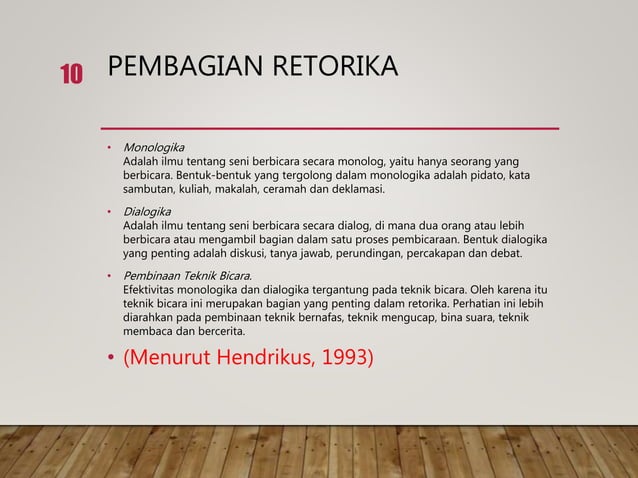 10

PEMBAGIAN RETORIKA

• Monologika
Adalah ilmu tentang seni berbicara secara monolog, yaitu hanya seorang yang berbicara. Bentuk-bentuk yang tergolong dalam monologika adalah pidato, kata sambutan, kuliah, makalah, ceramah dan deklamasi.

• Dialogika
Adalah ilmu tentang seni berbicara secara dialog, di mana dua orang atau lebih berbicara atau mengambil bagian dalam satu proses pembicaraan. Bentuk dialogika yang penting adalah diskusi, tanya jawab, perundingan, percakapan dan debat.

• Pembinaan Teknik Bicara.
Efektivitas monologika dan dialogika tergantung pada teknik bicara. Oleh karena itu teknik bicara ini merupakan bagian yang penting dalam retorika. Perhatian ini lebih diarahkan pada pembinaan teknik bernafas, teknik mengucap, bina suara, teknik membaca dan bercerita.

• (Menurut Hendrikus, 1993)